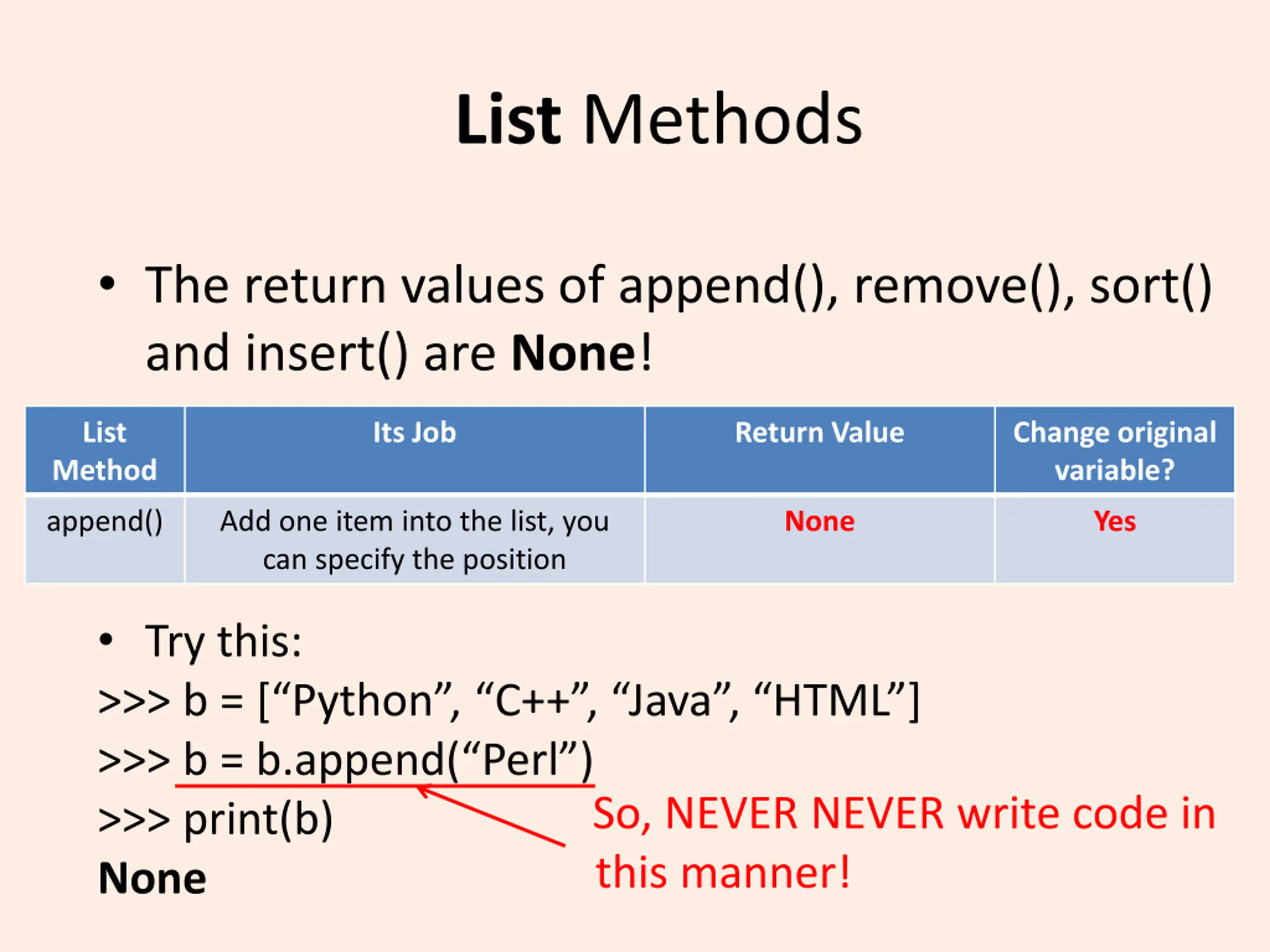 List Methods

• The return values of append(), remove(), sort() and insert() are None!

| List Method | Its Job | Return Value | Change original variable? |
|---|---|---|---|
| append() | Add one item into the list, you can specify the position | None | Yes |

• Try this:

>>> b = [“Python”, “C++”, “Java”, “HTML”]
>>> b = b.append(“Perl”)
>>> print(b)
None

So, NEVER NEVER write code in this manner!